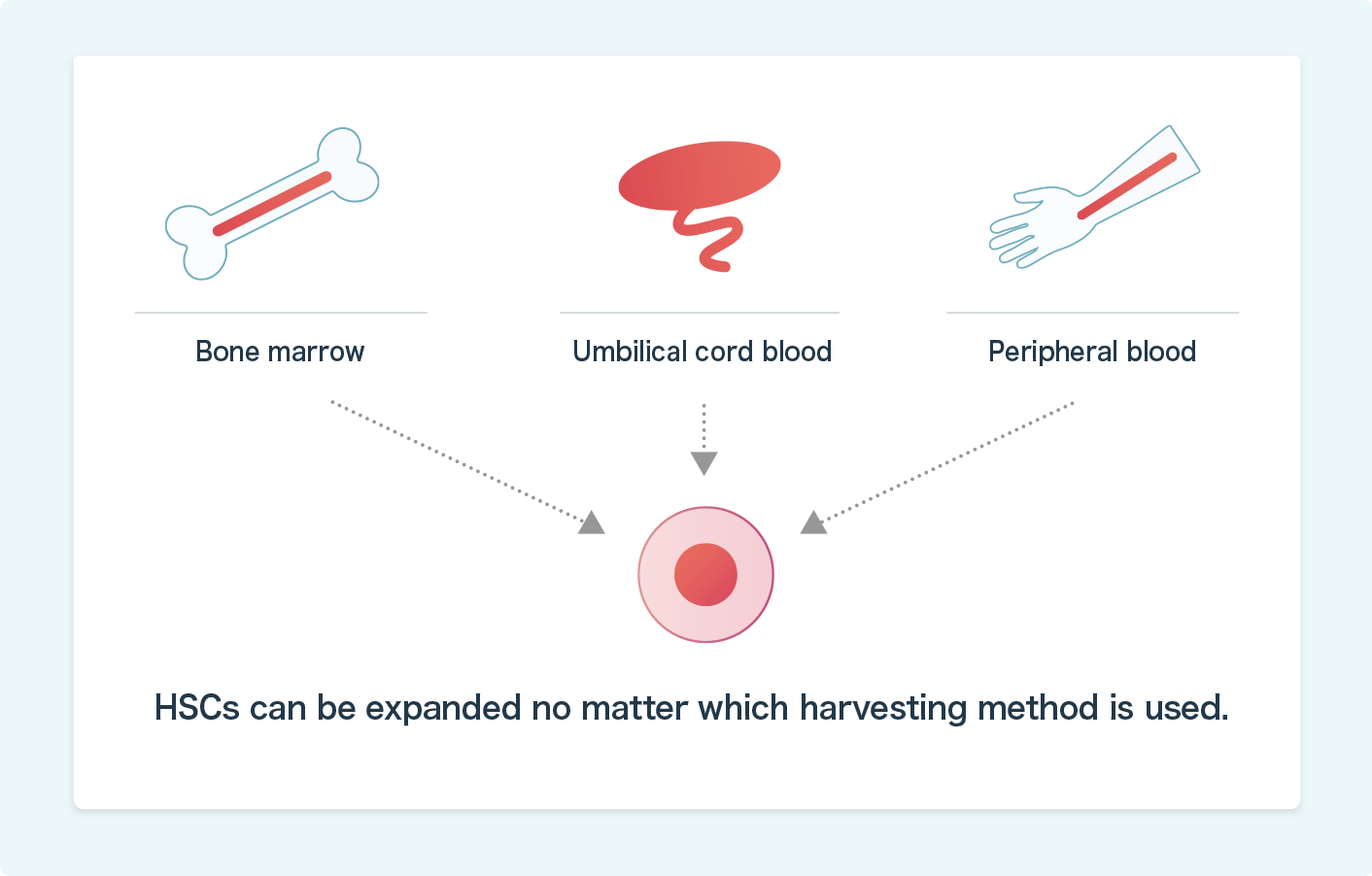 Bone marrow

Umbilical cord blood

Peripheral blood

HSCs can be expanded no matter which harvesting method is used.